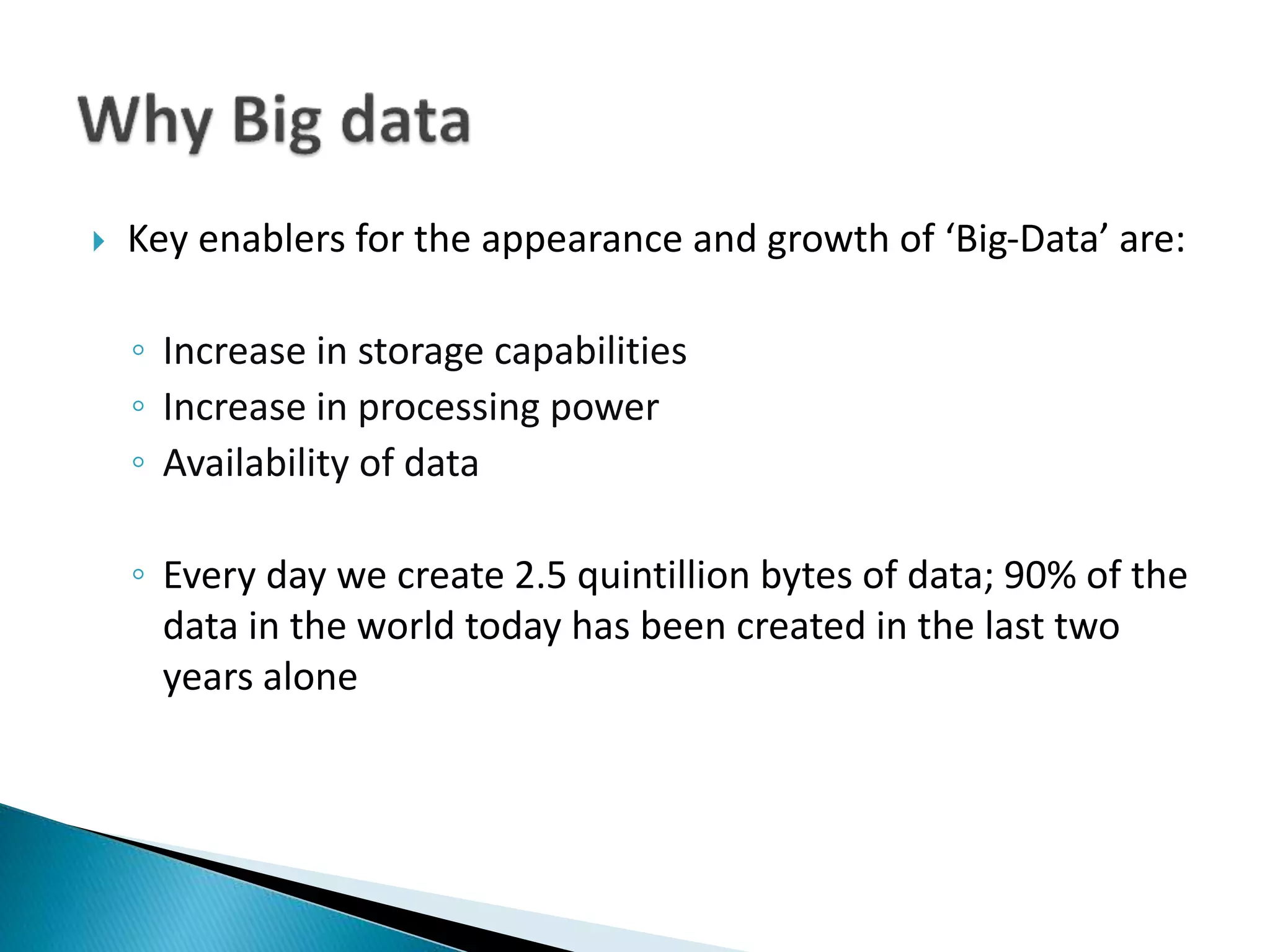 Why Big data

Key enablers for the appearance and growth of ‘Big-Data’ are:

Increase in storage capabilities
Increase in processing power
Availability of data

Every day we create 2.5 quintillion bytes of data; 90% of the data in the world today has been created in the last two years alone